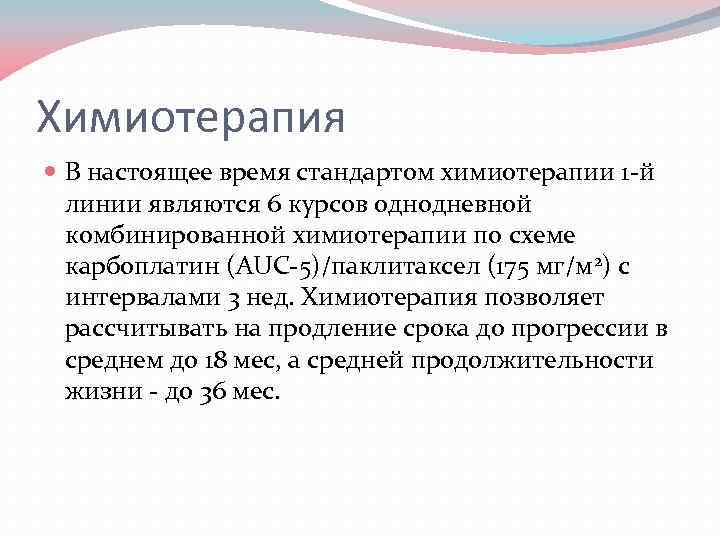 Химиотерапия

В настоящее время стандартом химиотерапии 1-й линии являются 6 курсов однодневной комбинированной химиотерапии по схеме карбоплатин (AUC-5)/паклитаксел (175 мг/м$^2$) с интервалами 3 нед. Химиотерапия позволяет рассчитывать на продление срока до прогрессии в среднем до 18 мес, а средней продолжительности жизни - до 36 мес.